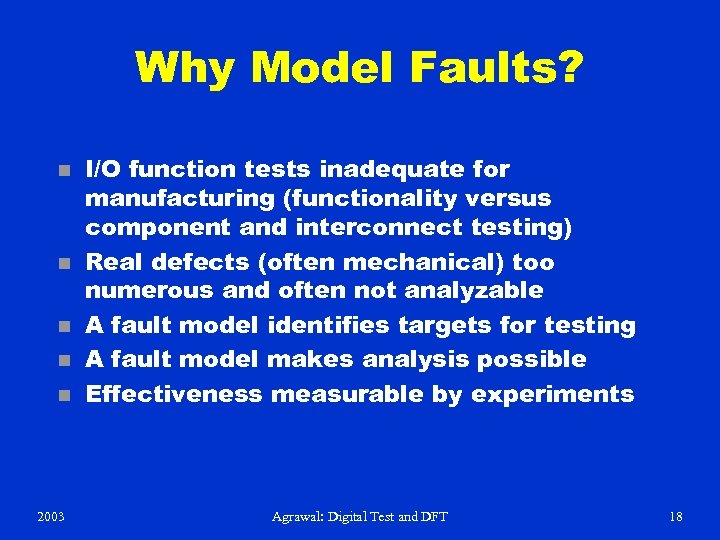 Why Model Faults?

- I/O function tests inadequate for manufacturing (functionality versus component and interconnect testing)
- Real defects (often mechanical) too numerous and often not analyzable
- A fault model identifies targets for testing
- A fault model makes analysis possible
- Effectiveness measurable by experiments

2003

Agrawal: Digital Test and DFT

18